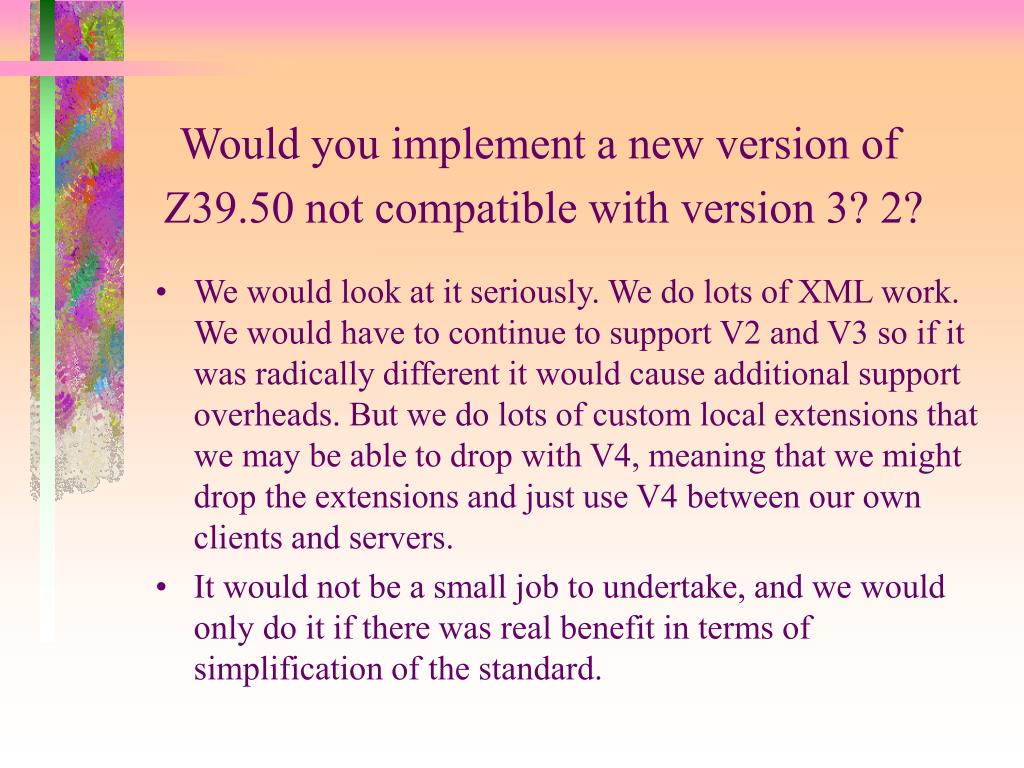 Would you implement a new version of Z39.50 not compatible with version 3? 2?

• We would look at it seriously. We do lots of XML work. We would have to continue to support V2 and V3 so if it was radically different it would cause additional support overheads. But we do lots of custom local extensions that we may be able to drop with V4, meaning that we might drop the extensions and just use V4 between our own clients and servers.

• It would not be a small job to undertake, and we would only do it if there was real benefit in terms of simplification of the standard.